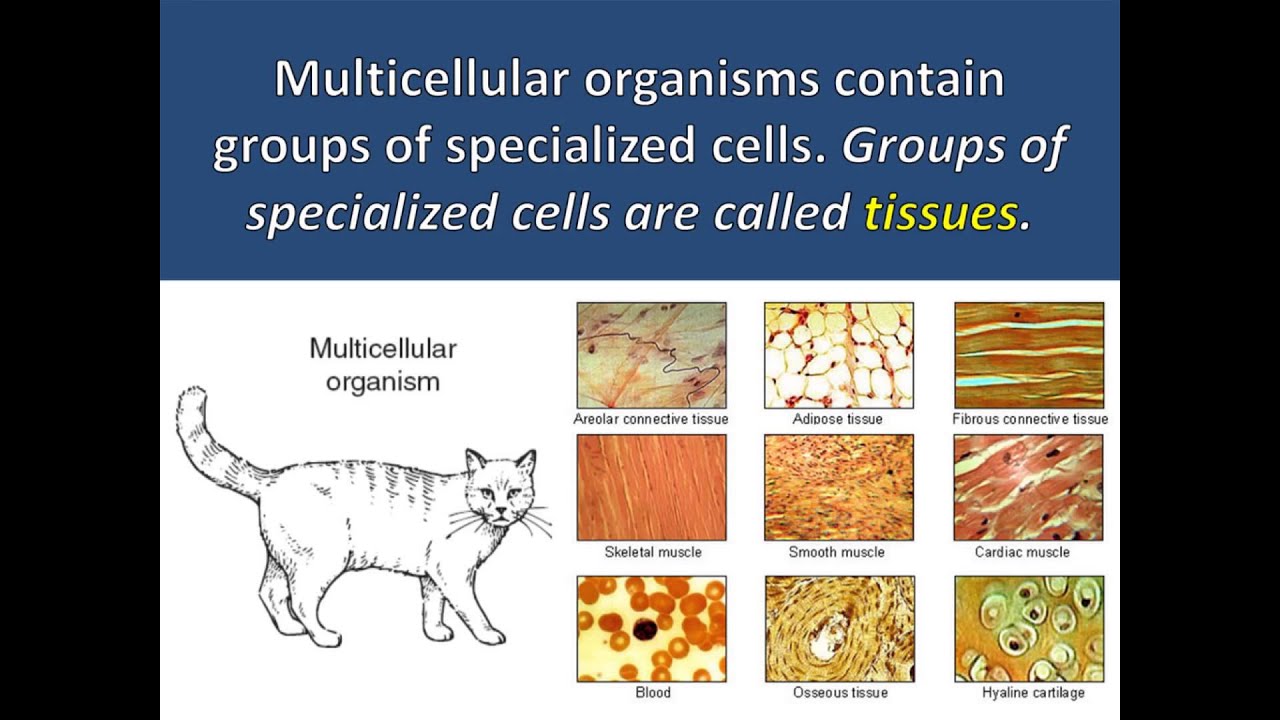 Multicellular organisms contain groups of specialized cells. Groups of specialized cells are called tissues.

Multicellular organism

Areolar connective tissue

Adipose tissue

Fibrous connective tissue

Skeletal muscle

Smooth muscle

Cardiac muscle

Blood

Osseous tissue

Hyaline cartilage